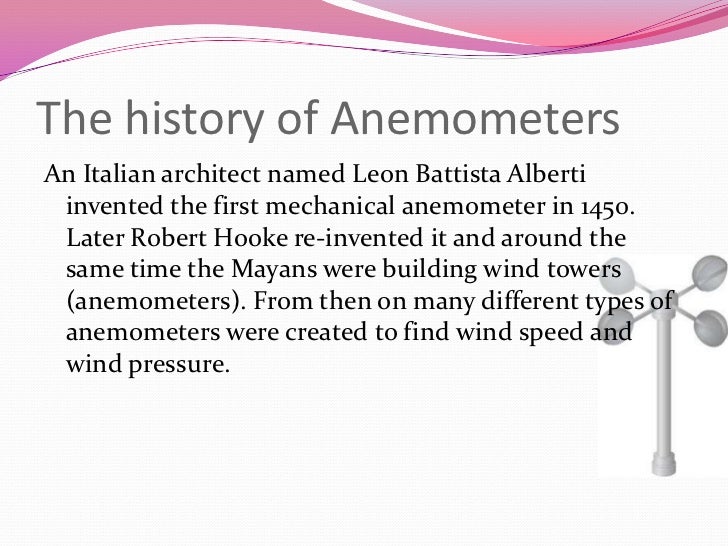 The history of Anemometers

An Italian architect named Leon Battista Alberti invented the first mechanical anemometer in 1450. Later Robert Hooke re-invented it and around the same time the Mayans were building wind towers (anemometers). From then on many different types of anemometers were created to find wind speed and wind pressure.